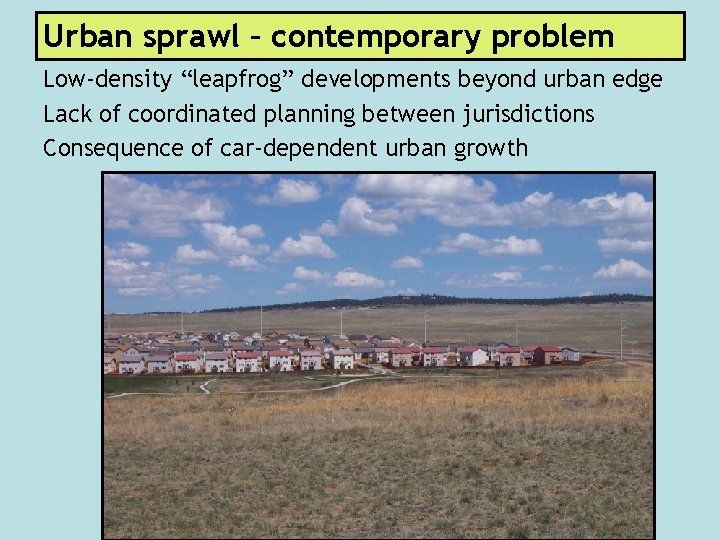 Urban sprawl – contemporary problem

Low-density “leapfrog” developments beyond urban edge

Lack of coordinated planning between jurisdictions

Consequence of car-dependent urban growth